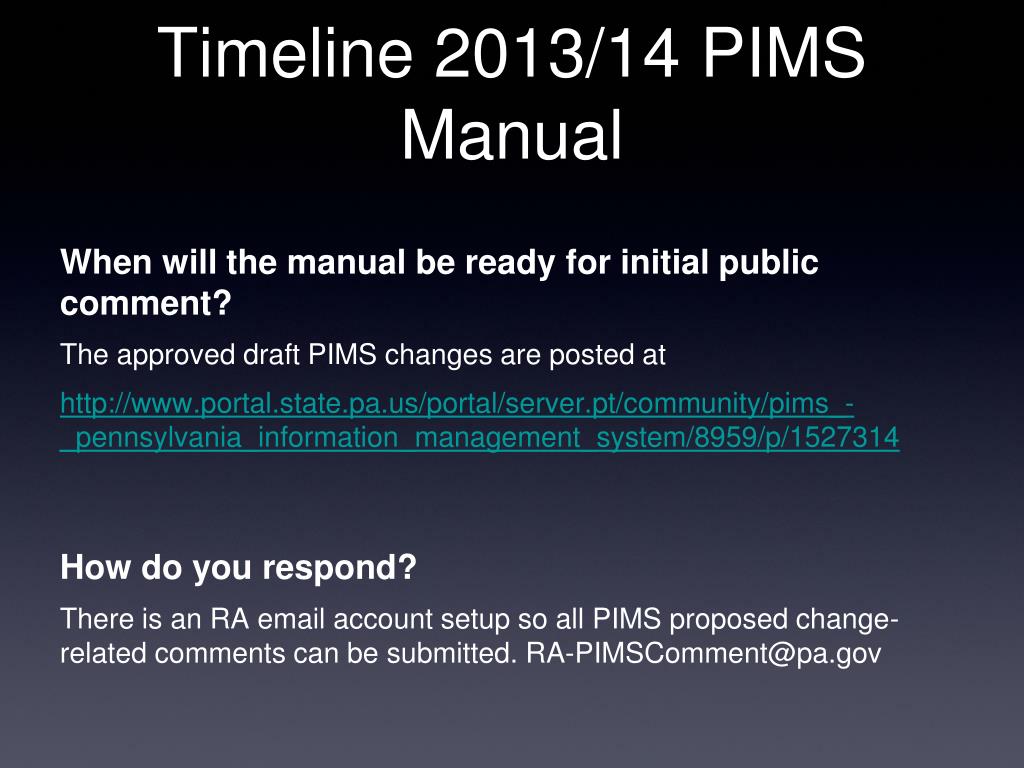 Timeline 2013/14 PIMS Manual

When will the manual be ready for initial public comment?

The approved draft PIMS changes are posted at

http://www.portal.state.pa.us/portal/server.pt/community/pims_-_pennsylvania_information_management_system/8959/p/1527314

How do you respond?

There is an RA email account setup so all PIMS proposed change-related comments can be submitted. RA-PIMSComment@pa.gov